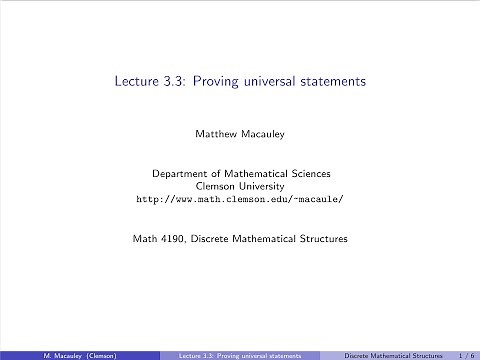 Lecture 3.3: Proving universal statements

Matthew Macauley

Department of Mathematical Sciences
Clemson University
http://www.math.clemson.edu/~macaule/

Math 4190, Discrete Mathematical Structures

M. Macauley (Clemson) Lecture 3.3: Proving universal statements Discrete Mathematical Structures 1 / 6